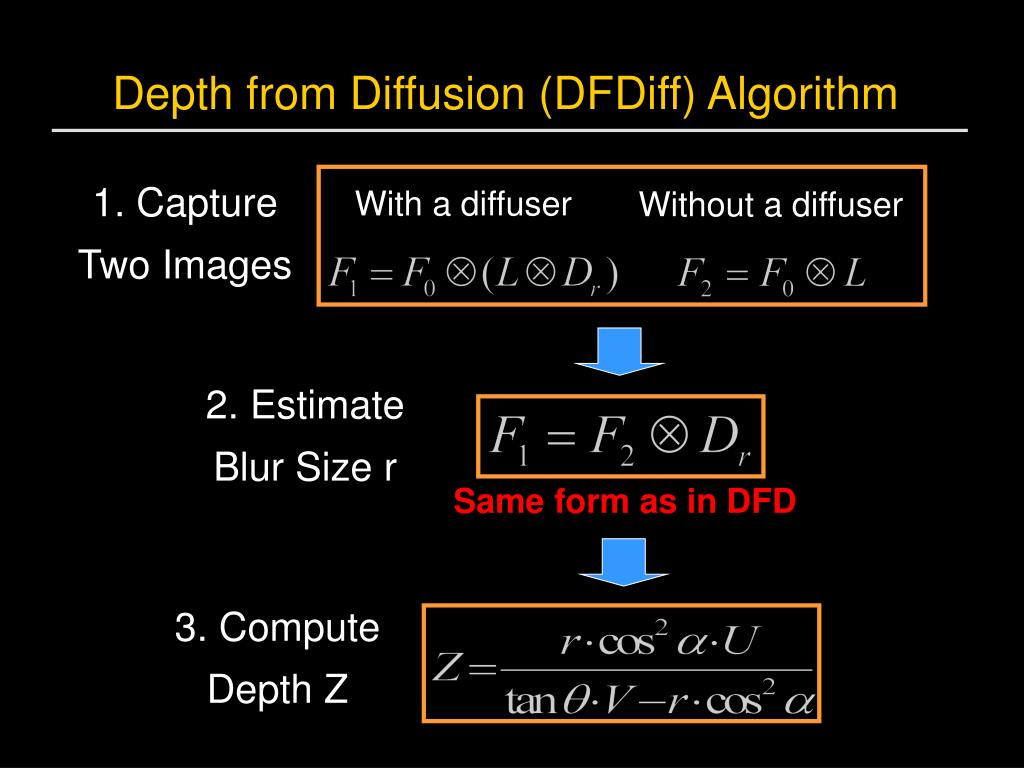 Depth from Diffusion (DFDiff) Algorithm

1. Capture Two Images

With a diffuser

$F_1 = F_0 \otimes (L \otimes D_r)$

Without a diffuser

$F_2 = F_0 \otimes L$

2. Estimate Blur Size r

$F_1 = F_2 \otimes D_r$

Same form as in DFD

3. Compute Depth Z

$Z = \frac{r \cdot \cos^2 \alpha \cdot U}{\tan\theta \cdot V - r \cdot \cos^2 \alpha}$